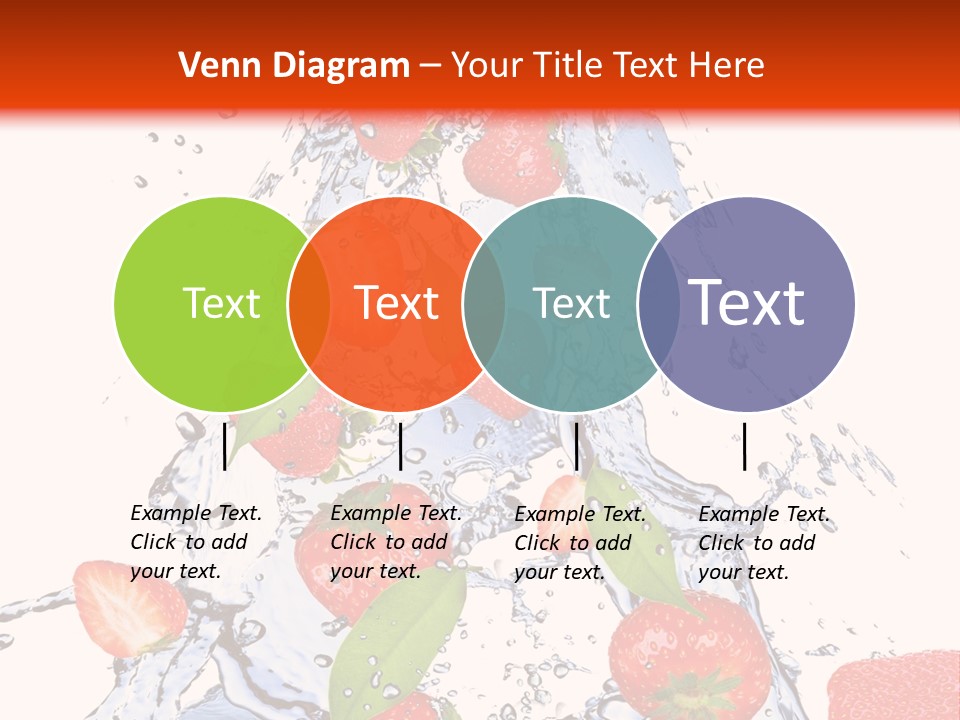 Venn Diagram – Your Title Text Here

Text

Text

Text

Text

Example Text. Click to add your text.

Example Text. Click to add your text.

Example Text. Click to add your text.

Example Text. Click to add your text.